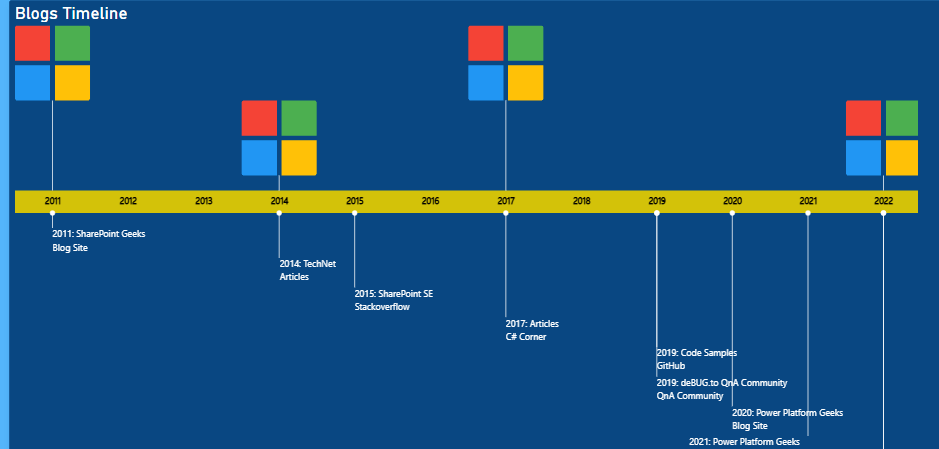 Blogs Timeline

2011 2012 2013 2014 2015 2016 2017 2018 2019 2020 2021 2022

2011: SharePoint Geeks Blog Site

2014: TechNet Articles

2015: SharePoint SE Stackoverflow

2017: Articles C# Corner

2019: Code Samples GitHub

2019: deBUG.to QnA Community QnA Community

2020: Power Platform Geeks Blog Site

2021: Power Platform Geeks